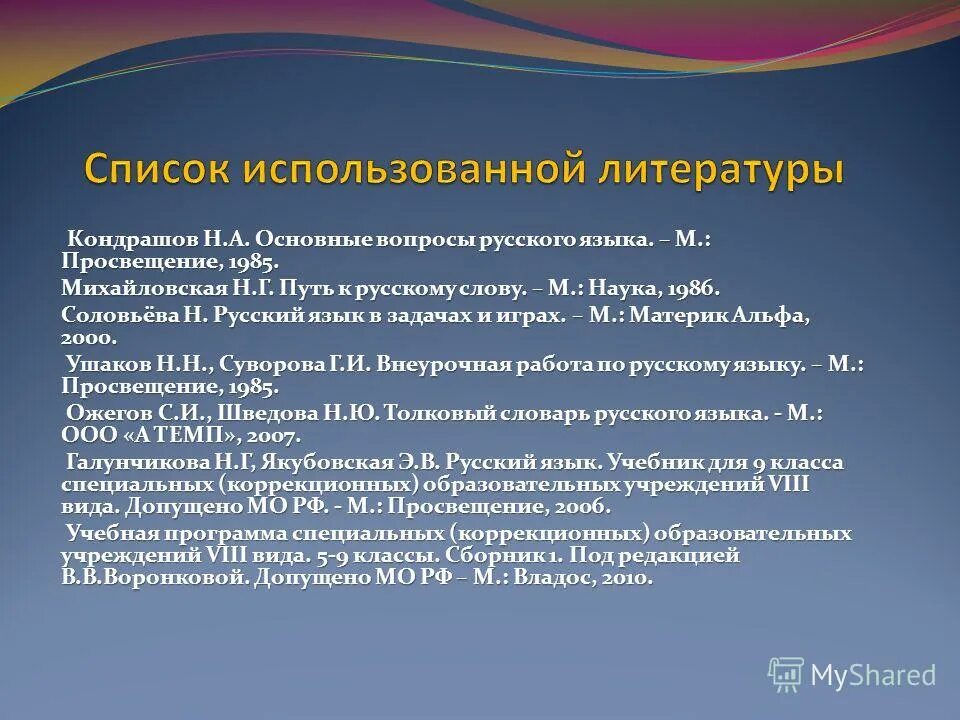 Список использованной литературы

Кондрашов Н.А. Основные вопросы русского языка. – М.: Просвещение, 1985.

Михайловская Н.Г. Путь к русскому слову. – М.: Наука, 1986.

Соловьёва Н. Русский язык в задачах и играх. – М.: Материк Альфа, 2000.

Ушаков Н.Н., Суворова Г.И. Внеурочная работа по русскому языку. – М.: Просвещение, 1985.

Ожегов С.И., Шведова Н.Ю. Толковый словарь русского языка. - М.: ООО «А ТЕМП», 2007.

Галунчикова Н.Г, Якубовская Э.В. Русский язык. Учебник для 9 класса специальных (коррекционных) образовательных учреждений VIII вида. Допущено МО РФ. - М.: Просвещение, 2006.

Учебная программа специальных (коррекционных) образовательных учреждений VIII вида. 5-9 классы. Сборник 1. Под редакцией В.В.Воронковой. Допущено МО РФ – М.: Владос, 2010.

MyShared